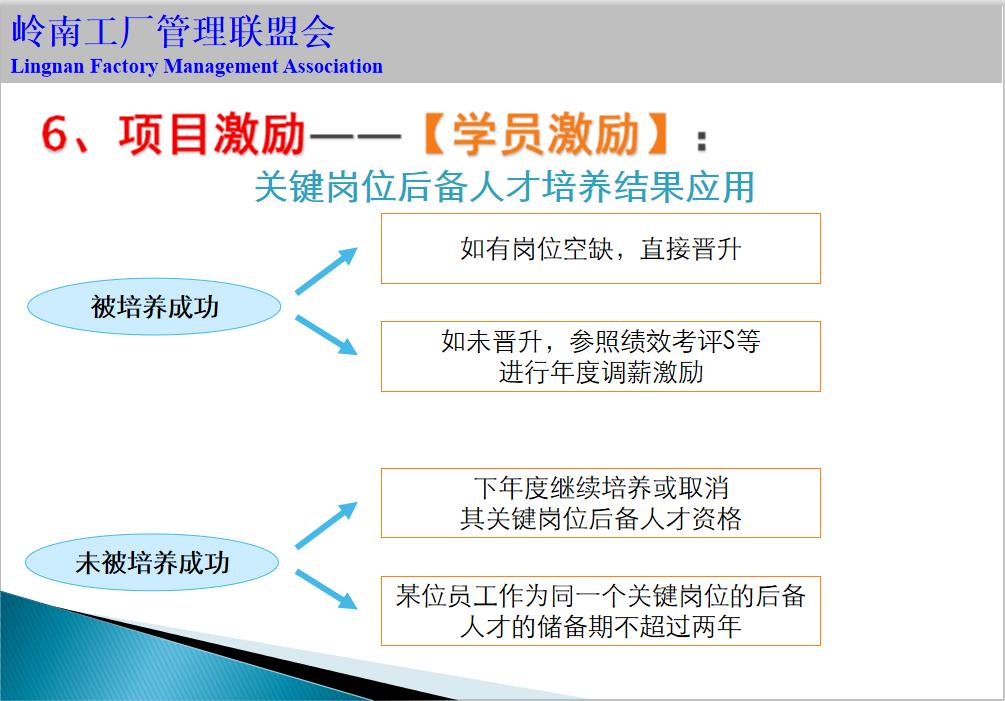 岭南工厂管理联盟会
Lingnan Factory Management Association

6、项目激励——【学员激励】：
关键岗位后备人才培养结果应用

被培养成功

如有岗位空缺，直接晋升

如未晋升，参照绩效考评S等进行年度调薪激励

未被培养成功

下年度继续培养或取消其关键岗位后备人才资格

某位员工作为同一个关键岗位的后备人才的储备期不超过两年